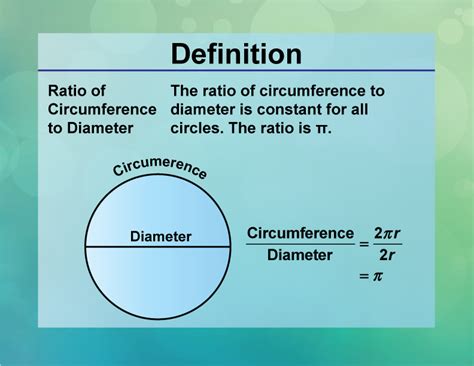 Definition

Ratio of Circumference to Diameter

The ratio of circumference to diameter is constant for all circles. The ratio is π.

Circumerence

Diameter

$\frac{\text{Circumference}}{\text{Diameter}} = \frac{2\pi r}{2r}$
$= \pi$